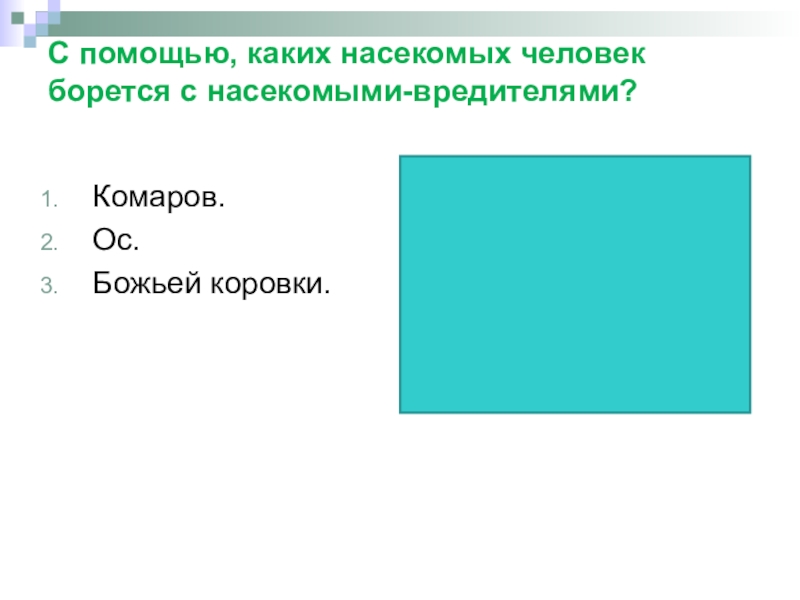 С помощью, каких насекомых человек борется с насекомыми-вредителями?

1. Комаров.
2. Ос.
3. Божьей коровки.